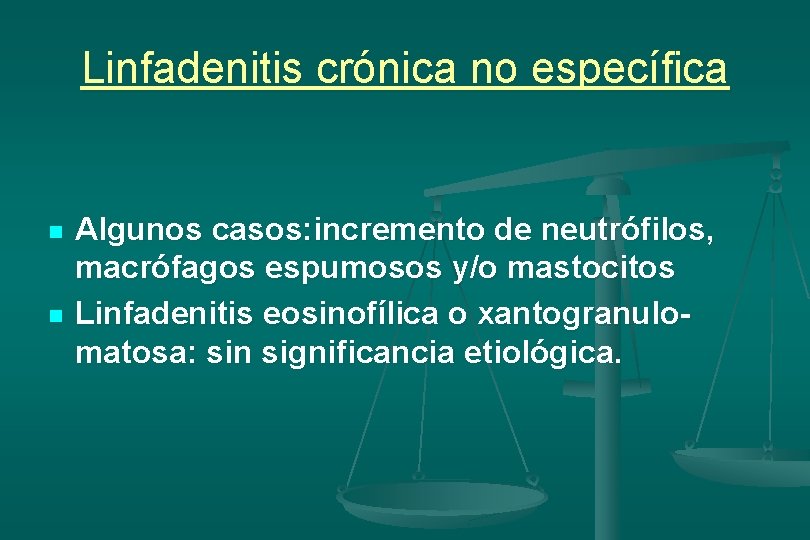 Linfadenitis crónica no específica

- Algunos casos:incremento de neutrófilos, macrófagos espumosos y/o mastocitos
- Linfadenitis eosinofílica o xantogranulomatosa: sin significancia etiológica.